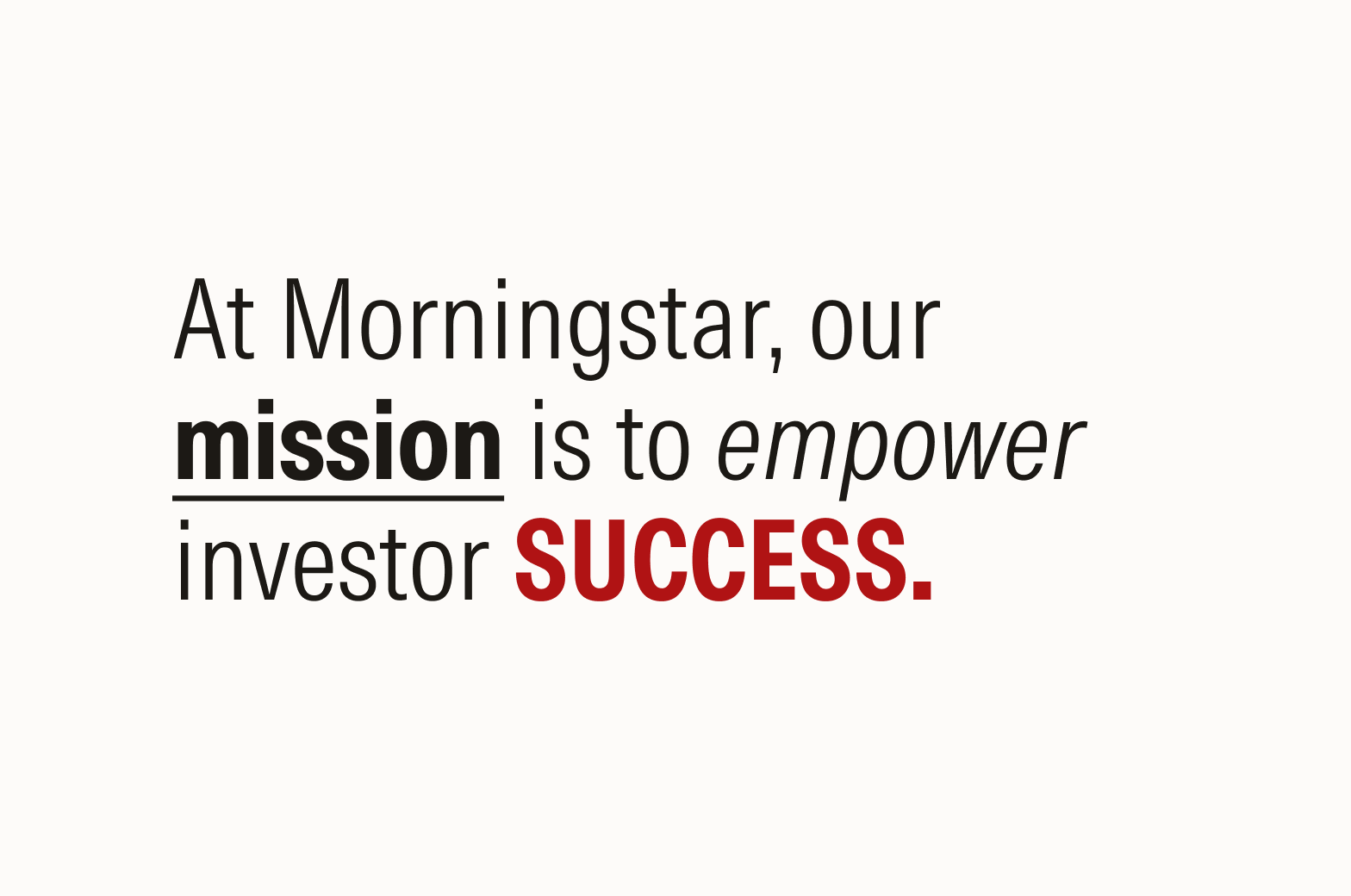 At Morningstar, our mission is to empower investor SUCCESS.